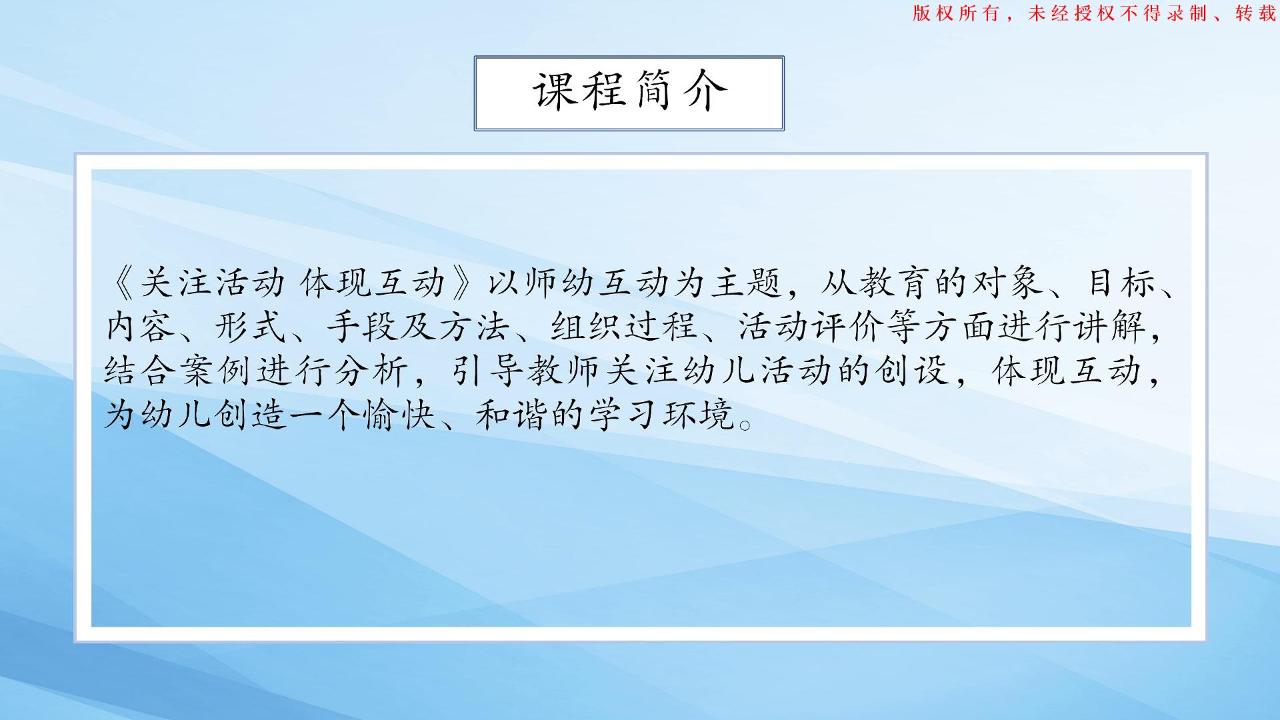 版权所有，未经授权不得录制、转载

课程简介

《关注活动 体现互动》以师幼互动为主题，从教育的对象、目标、内容、形式、手段及方法、组织过程、活动评价等方面进行讲解，结合案例进行分析，引导教师关注幼儿活动的创设，体现互动，为幼儿创造一个愉快、和谐的学习环境。